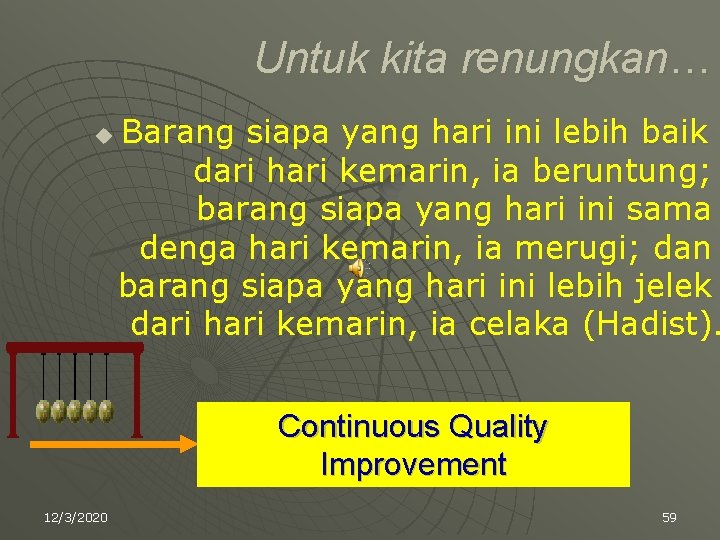 Untuk kita renungkan…

Barang siapa yang hari ini lebih baik dari hari kemarin, ia beruntung; barang siapa yang hari ini sama denga hari kemarin, ia merugi; dan barang siapa yang hari ini lebih jelek dari hari kemarin, ia celaka (Hadist).

Continuous Quality Improvement

12/3/2020

59